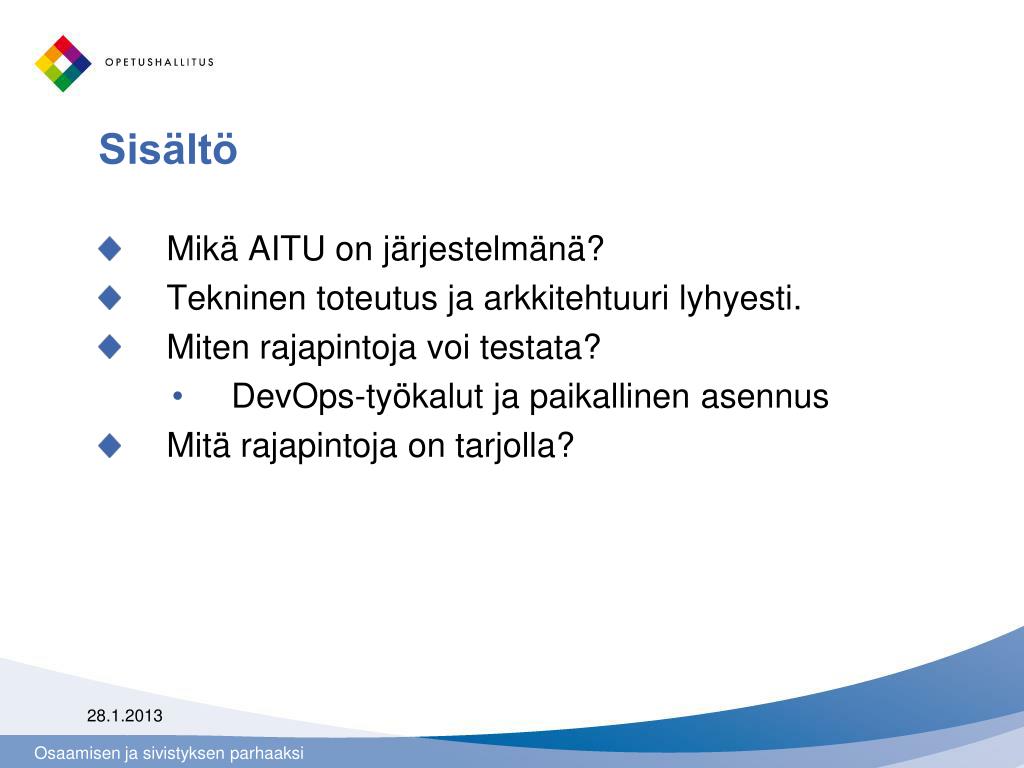 OPETUSHALLITUS

Sisältö

Mikä AITU on järjestelmänä?

Tekninen toteutus ja arkkitehtuuri lyhyesti.

Miten rajapintoja voi testata?

• DevOps-työkalut ja paikallinen asennus

Mitä rajapintoja on tarjolla?

28.1.2013

Osaamisen ja sivistyksen parhaaksi